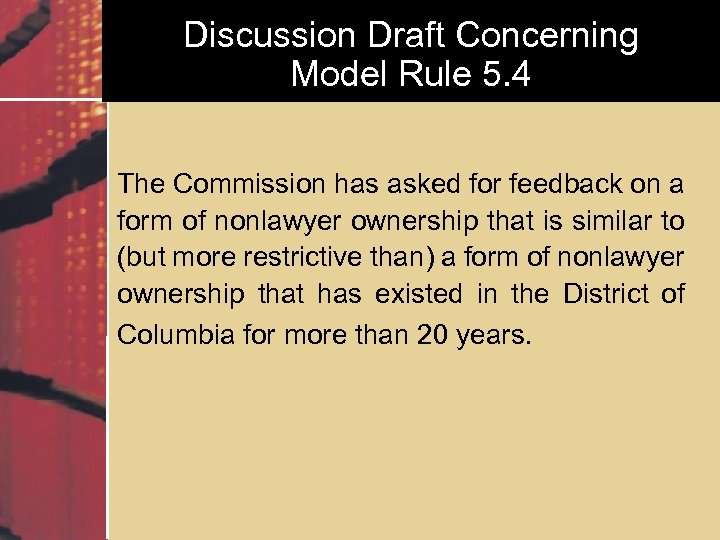 Discussion Draft Concerning Model Rule 5.4

The Commission has asked for feedback on a form of nonlawyer ownership that is similar to (but more restrictive than) a form of nonlawyer ownership that has existed in the District of Columbia for more than 20 years.